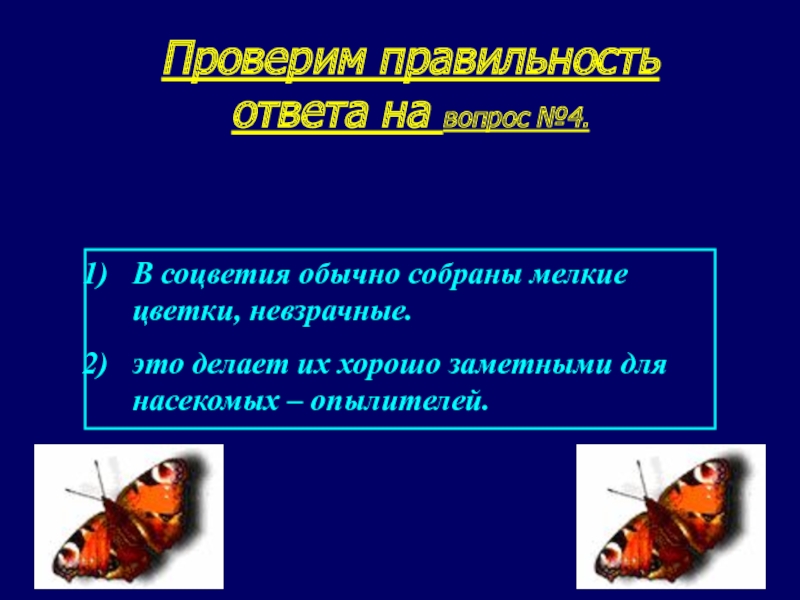 Проверим правильность ответа на вопрос №4.

1) В соцветия обычно собраны мелкие цветки, невзрачные.

2) это делает их хорошо заметными для насекомых – опылителей.